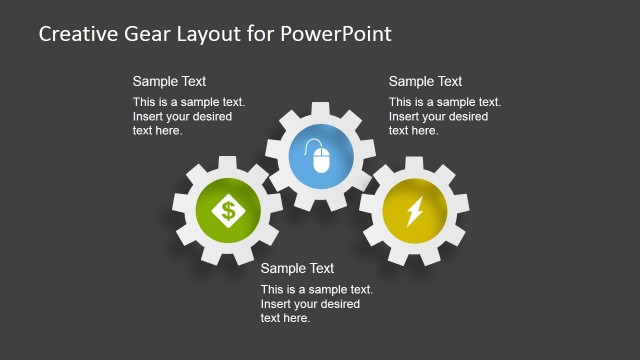 Creative Gear Layout for PowerPoint

Sample Text
This is a sample text. Insert your desired text here.

Sample Text
This is a sample text. Insert your desired text here.

$

Sample Text
This is a sample text. Insert your desired text here.